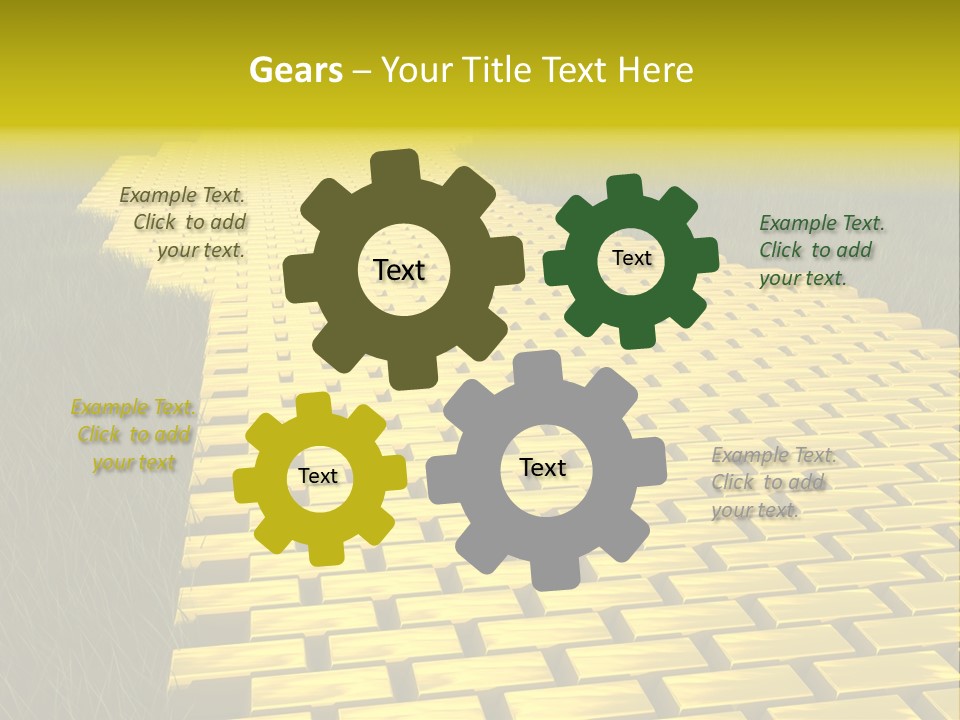 Gears – Your Title Text Here

Example Text. Click to add your text.

Text

Text

Example Text. Click to add your text.

Example Text. Click to add your text

Text

Text

Example Text. Click to add your text.